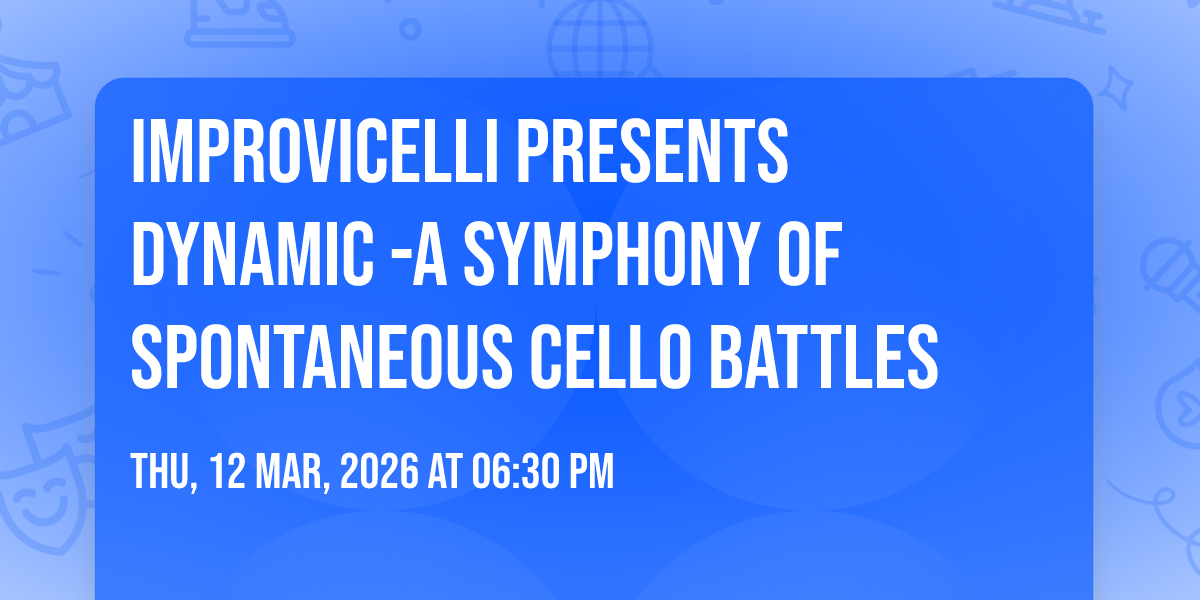 IMPROVICELLI PRESENTS DYNAMIC -A SYMPHONY OF SPONTANEOUS CELLO BATTLES

THU, 12 MAR, 2026 AT 06:30 PM